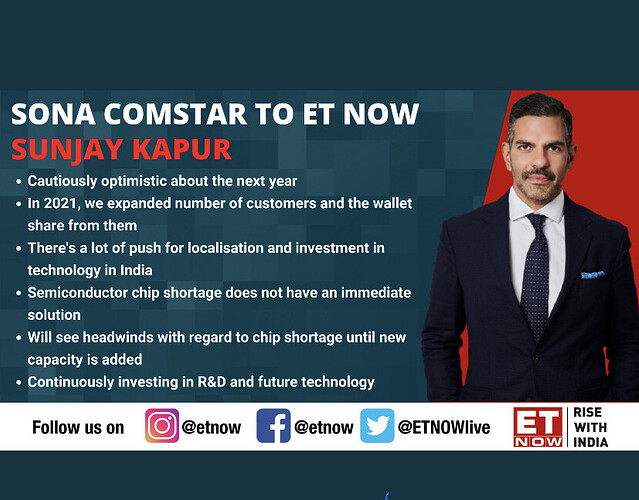 SONA COMSTAR TO ET NOW
SUNJAY KAPUR

• Cautiously optimistic about the next year
• In 2021, we expanded number of customers and the wallet share from them
• There's a lot of push for localisation and investment in technology in India
• Semiconductor chip shortage does not have an immediate solution
• Will see headwinds with regard to chip shortage until new capacity is added
• Continuously investing in R&D and future technology

Follow us on @etnow @etnow @ETNOWlive

ET NOW RISE WITH INDIA